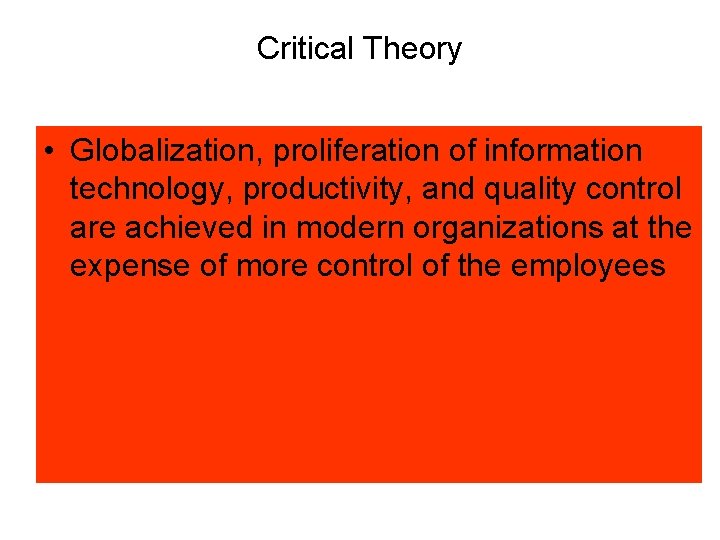 Critical Theory

• Globalization, proliferation of information technology, productivity, and quality control are achieved in modern organizations at the expense of more control of the employees